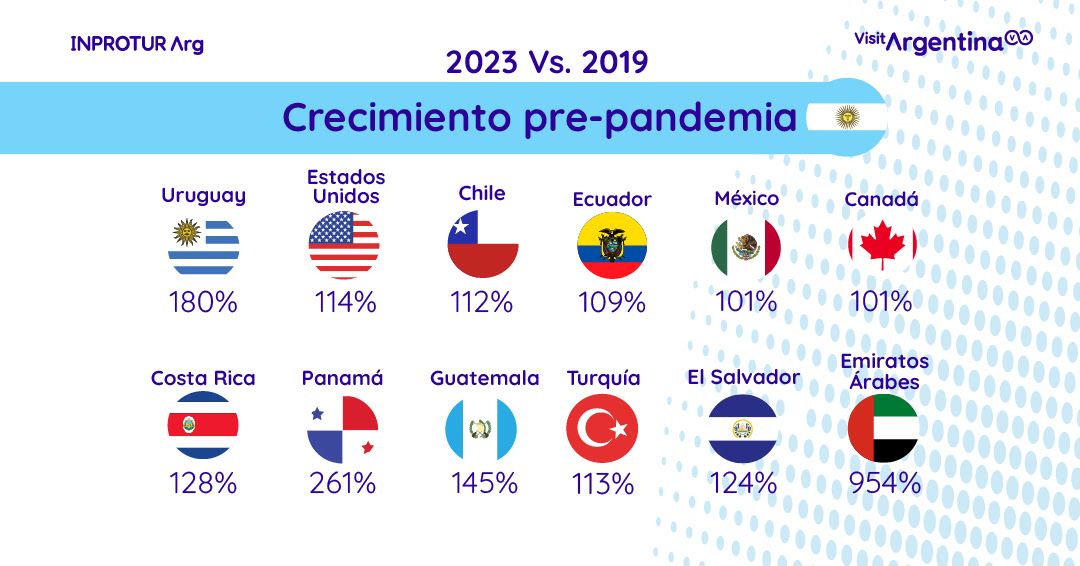 INPROTUR Arg

Visit Argentina

2023 Vs. 2019

Crecimiento pre-pandemia

Uruguay
180%

Estados Unidos
114%

Chile
112%

Ecuador
109%

México
101%

Canadá
101%

Costa Rica
128%

Panamá
261%

Guatemala
145%

Turquía
113%

El Salvador
124%

Emiratos Árabes
954%